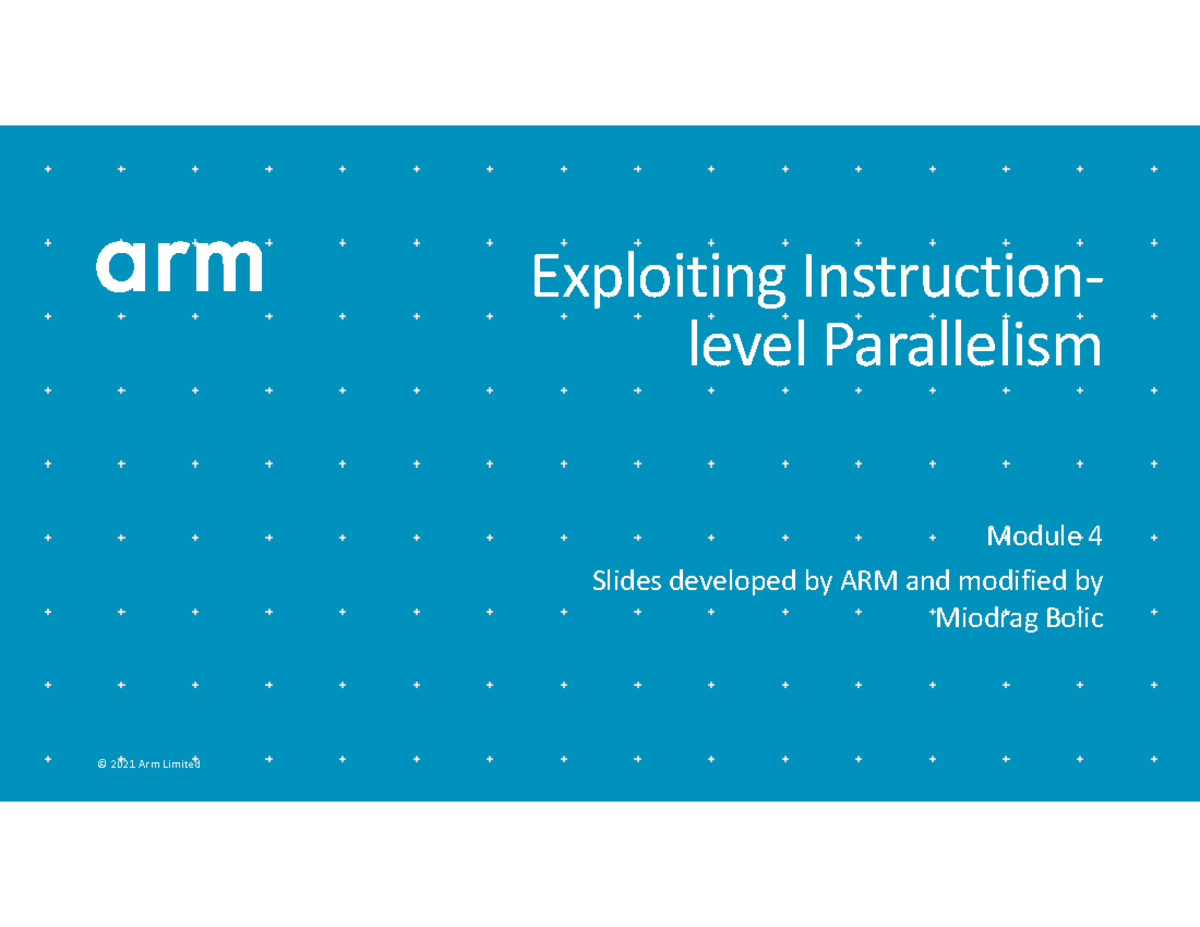 arm

Exploiting Instruction-level Parallelism

Module 4

Slides developed by ARM and modified by Miodrag Bolic

© 2021 Arm Limited